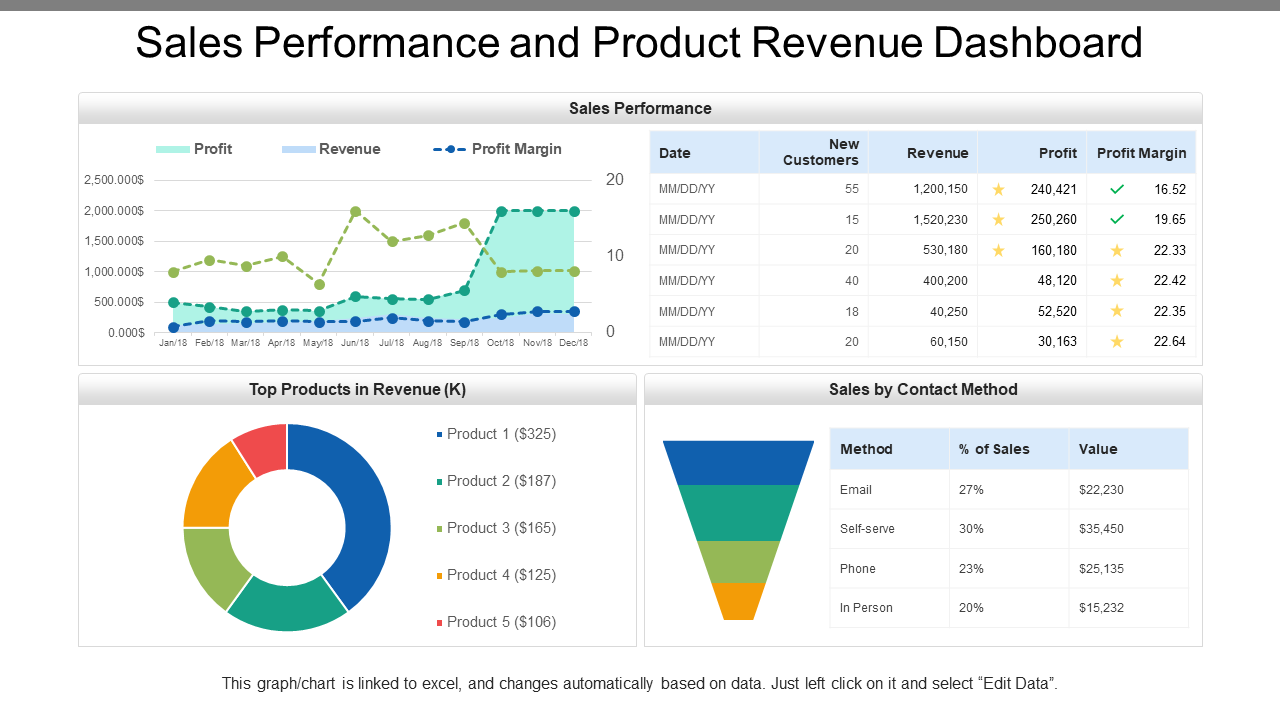 Sales Performance and Product Revenue Dashboard

Sales Performance

Profit Revenue Profit Margin

2,500.000$
2,000.000$
1,500.000$
1,000.000$
500.000$
0.000$

20
10
0

Jan/18 Feb/18 Mar/18 Apr/18 May/18 Jun/18 Jul/18 Aug/18 Sep/18 Oct/18 Nov/18 Dec/18

| Date | New Customers | Revenue | Profit | Profit Margin |
|---|---|---|---|---|
| MM/DD/YY | 55 | 1,200,150 | 240,421 | 16.52 |
| MM/DD/YY | 15 | 1,520,230 | 250,260 | 19.65 |
| MM/DD/YY | 20 | 530,180 | 160,180 | 22.33 |
| MM/DD/YY | 40 | 400,200 | 48,120 | 22.42 |
| MM/DD/YY | 18 | 40,250 | 52,520 | 22.35 |
| MM/DD/YY | 20 | 60,150 | 30,163 | 22.64 |

Top Products in Revenue (K)

Product 1 ($325)
Product 2 ($187)
Product 3 ($165)
Product 4 ($125)
Product 5 ($106)

Sales by Contact Method

| Method | % of Sales | Value |
|---|---|---|
| Email | 27% | $22,230 |
| Self-serve | 30% | $35,450 |
| Phone | 23% | $25,135 |
| In Person | 20% | $15,232 |

This graph/chart is linked to excel, and changes automatically based on data. Just left click on it and select “Edit Data”.